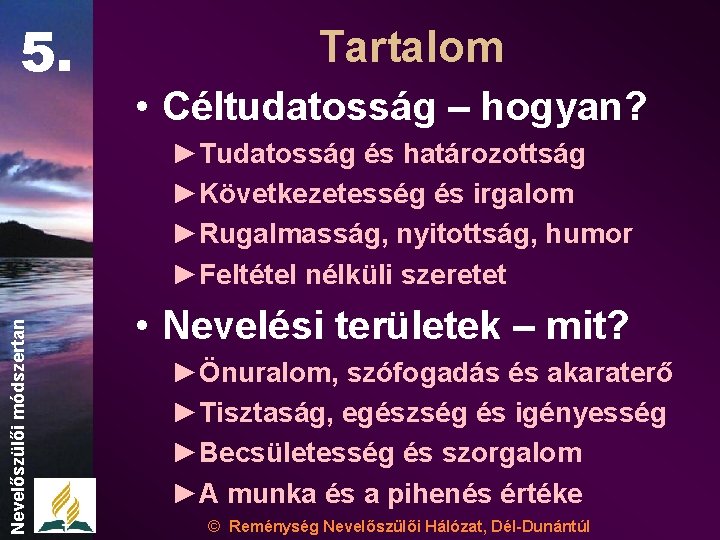 5.

Nevelőszülői módszertan

Tartalom

• Céltudatosság – hogyan?
►Tudatosság és határozottság
►Következetesség és irgalom
►Rugalmasság, nyitottság, humor
►Feltétel nélküli szeretet

• Nevelési területek – mit?
►Önuralom, szófogadás és akaraterő
►Tisztaság, egészség és igényesség
►Becsületesség és szorgalom
►A munka és a pihenés értéke

© Reménység Nevelőszülői Hálózat, Dél-Dunántúl